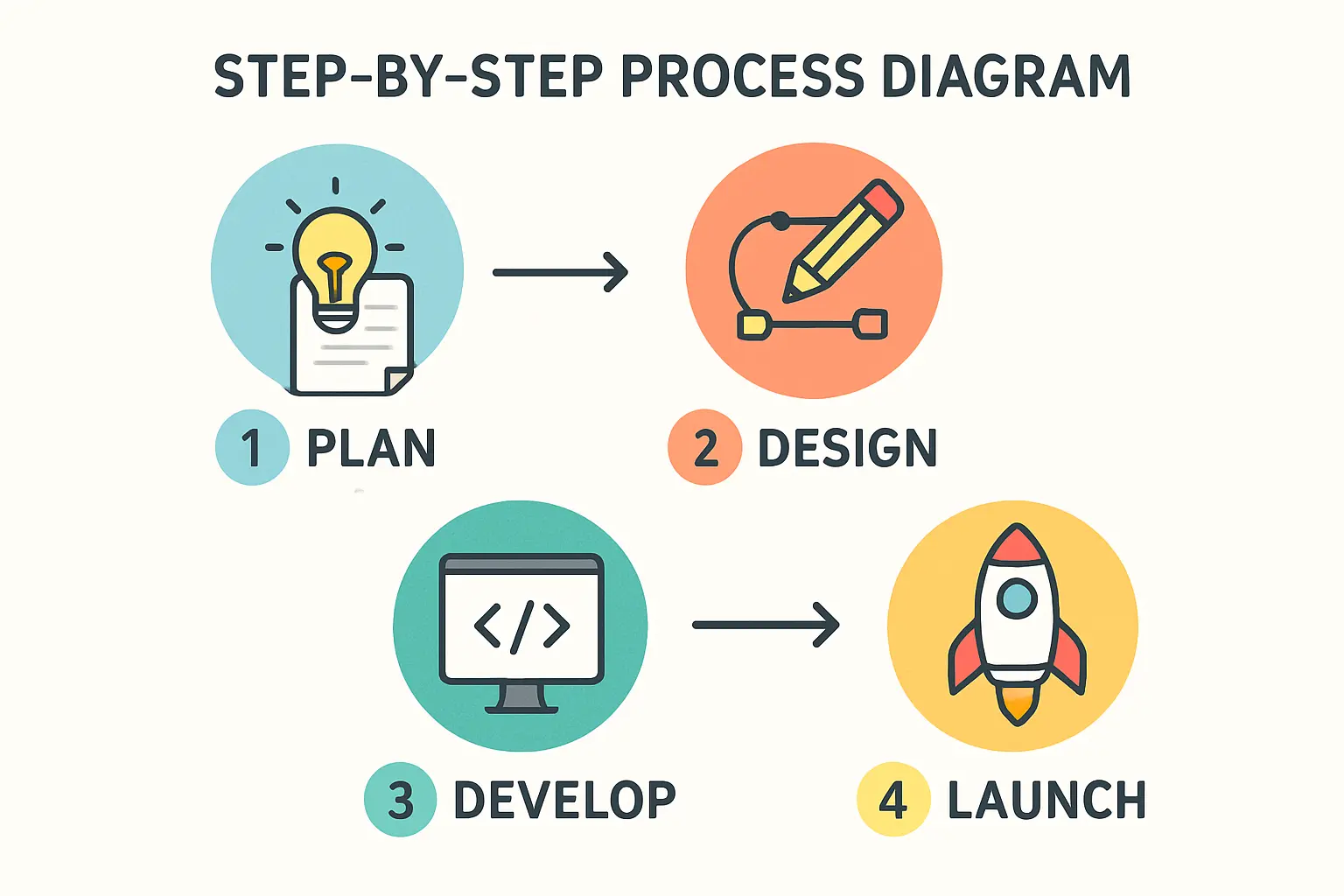 STEP-BY-STEP PROCESS DIAGRAM

1 PLAN

2 DESIGN

</>

3 DEVELOP

4 LAUNCH